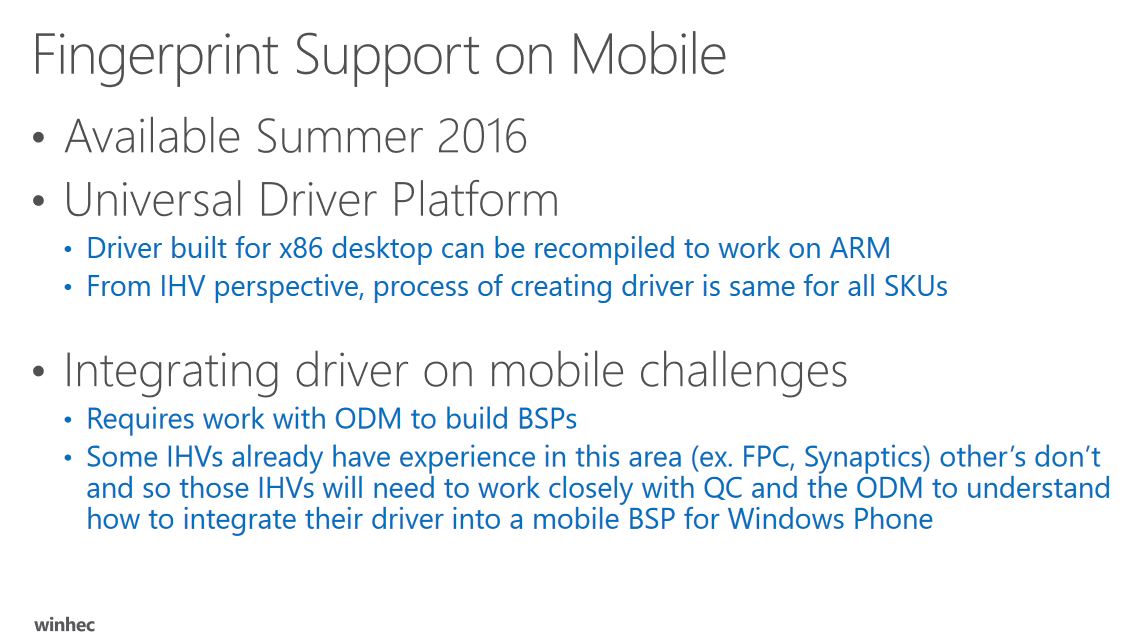 Fingerprint Support on Mobile

• Available Summer 2016
• Universal Driver Platform
  • Driver built for x86 desktop can be recompiled to work on ARM
  • From IHV perspective, process of creating driver is same for all SKUs

• Integrating driver on mobile challenges
  • Requires work with ODM to build BSPs
  • Some IHVs already have experience in this area (ex. FPC, Synaptics) other's don't and so those IHVs will need to work closely with QC and the ODM to understand how to integrate their driver into a mobile BSP for Windows Phone

winhec